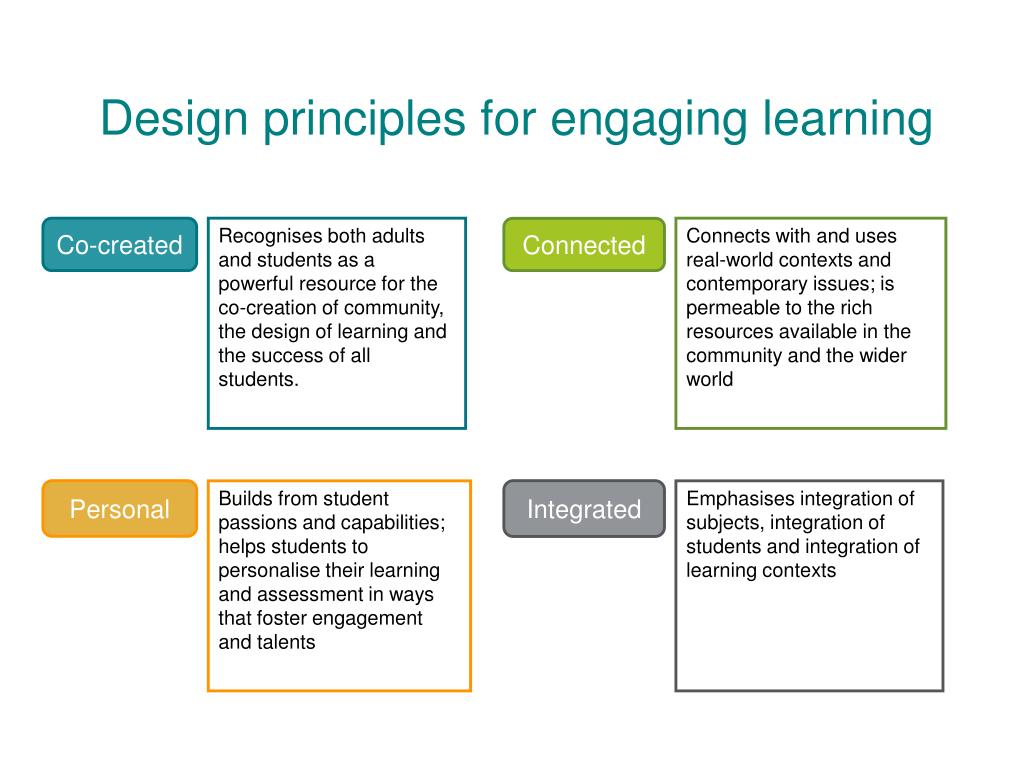 Design principles for engaging learning

Co-created

Recognises both adults and students as a powerful resource for the co-creation of community, the design of learning and the success of all students.

Connected

Connects with and uses real-world contexts and contemporary issues; is permeable to the rich resources available in the community and the wider world

Personal

Builds from student passions and capabilities; helps students to personalise their learning and assessment in ways that foster engagement and talents

Integrated

Emphasises integration of subjects, integration of students and integration of learning contexts